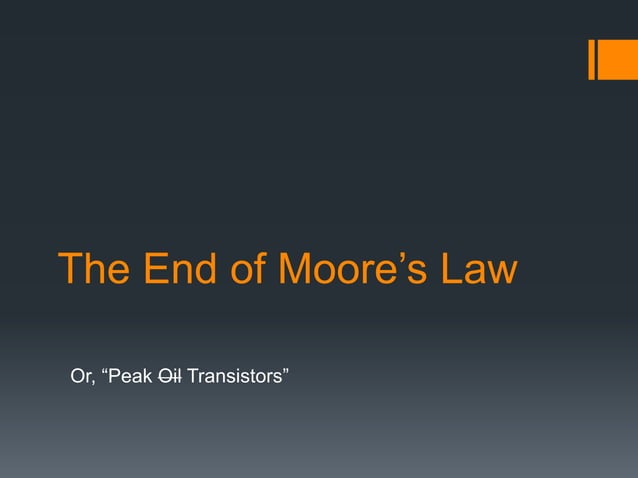 The End of Moore’s Law

Or, “Peak ~~Oil~~ Transistors”